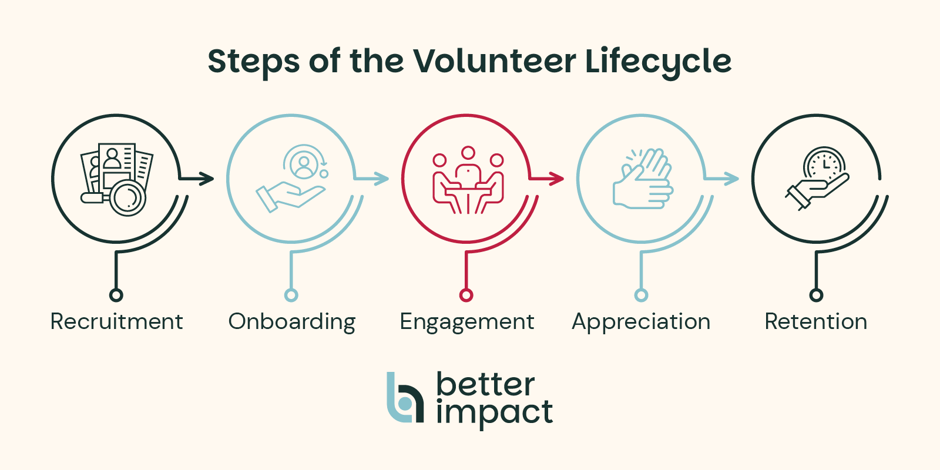 Steps of the Volunteer Lifecycle

Recruitment

Onboarding

Engagement

Appreciation

Retention

better impact